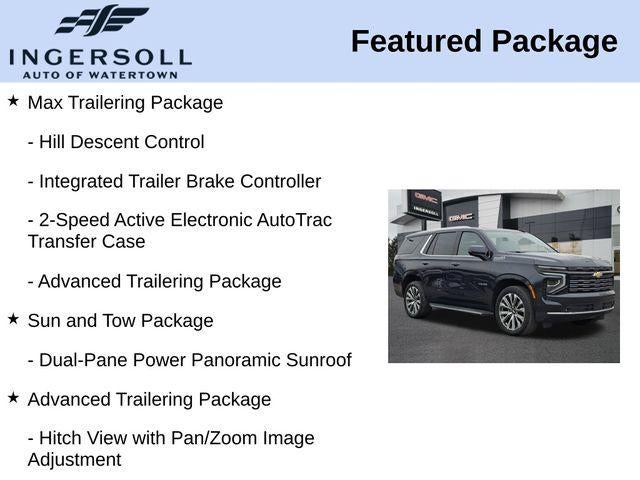 INGERSOLL
AUTO OF WATERTOWN

Featured Package

★ Max Trailering Package

- Hill Descent Control

- Integrated Trailer Brake Controller

- 2-Speed Active Electronic AutoTrac Transfer Case

- Advanced Trailering Package

★ Sun and Tow Package

- Dual-Pane Power Panoramic Sunroof

★ Advanced Trailering Package

- Hitch View with Pan/Zoom Image Adjustment

GMC
INGERSOLL
GMC